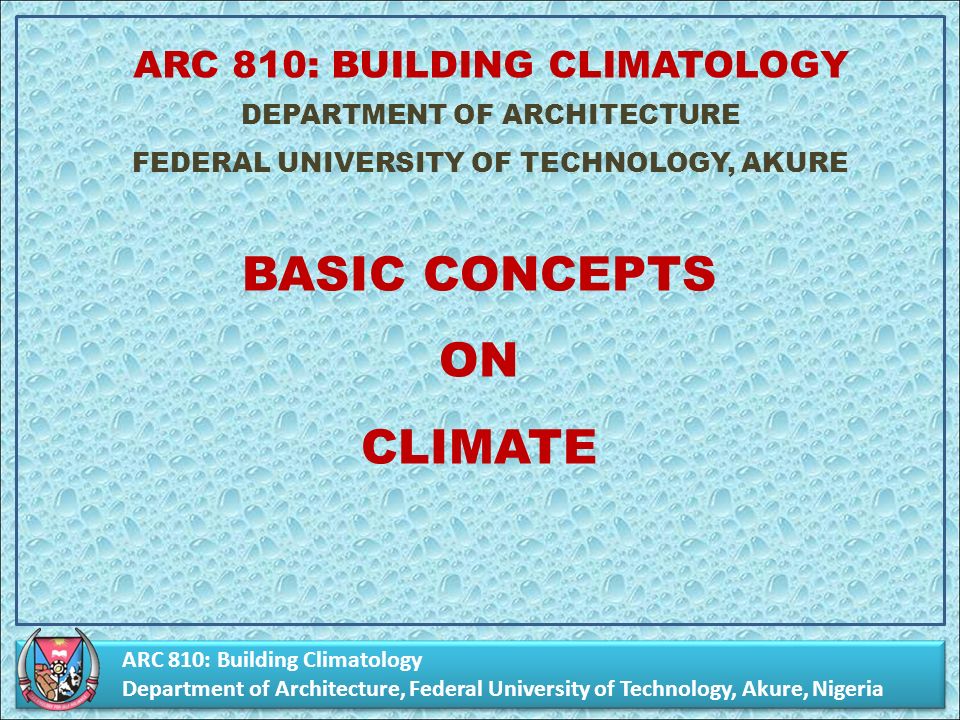 ARC 810: BUILDING CLIMATOLOGY
DEPARTMENT OF ARCHITECTURE
FEDERAL UNIVERSITY OF TECHNOLOGY, AKURE

BASIC CONCEPTS
ON
CLIMATE

ARC 810: Building Climatology
Department of Architecture, Federal University of Technology, Akure, Nigeria